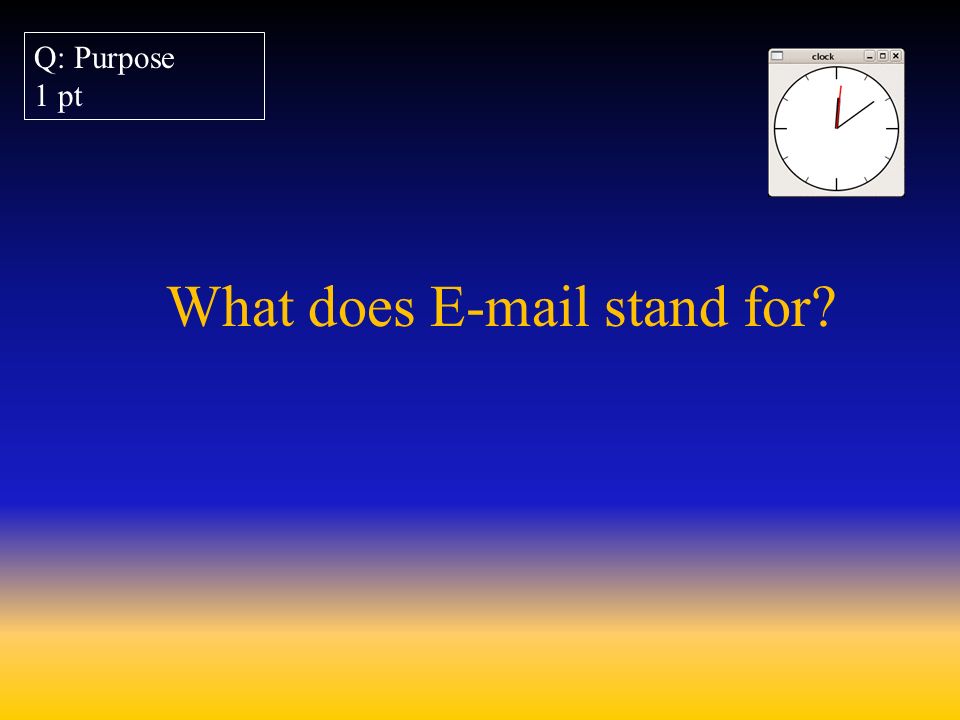 Q: Purpose
1 pt

clock

What does E-mail stand for?